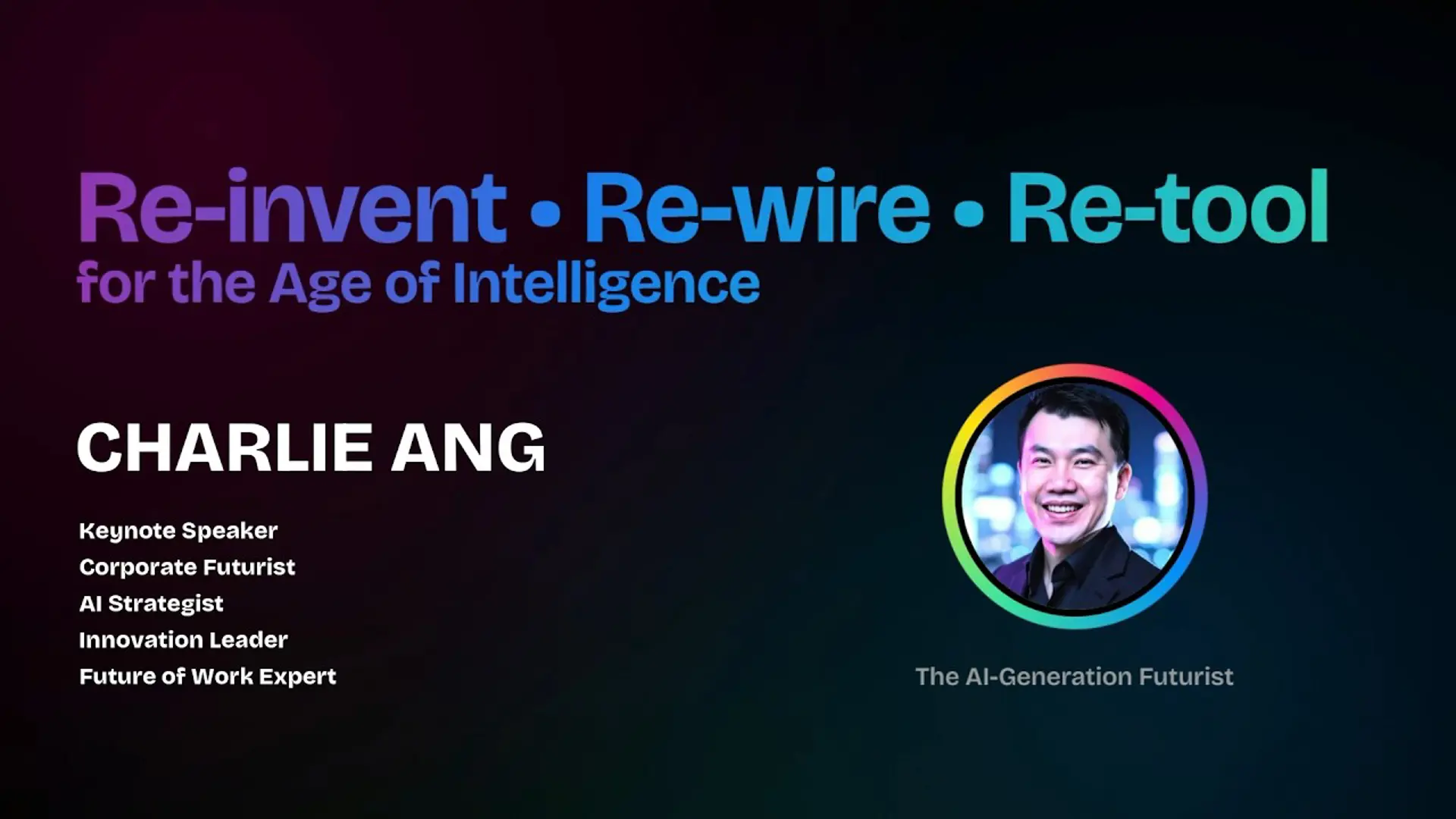 Re-invent • Re-wire • Re-tool
for the Age of Intelligence

CHARLIE ANG

Keynote Speaker
Corporate Futurist
AI Strategist
Innovation Leader
Future of Work Expert

The AI-Generation Futurist